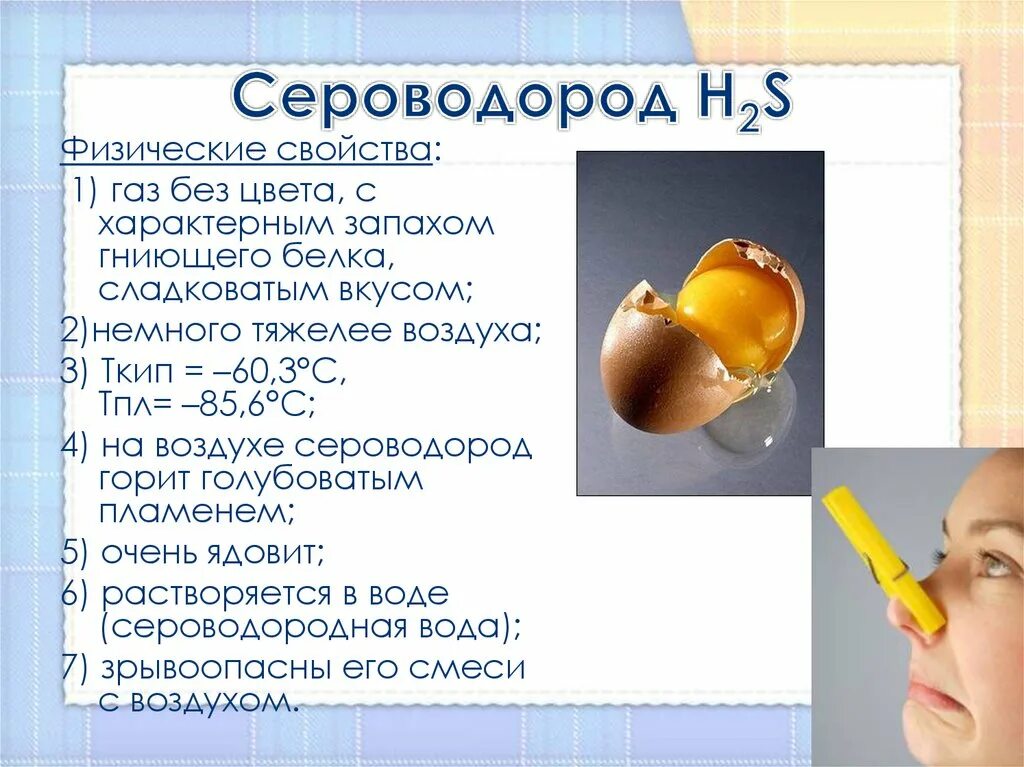 Сероводород $H_2S$

Физические свойства:

1) газ без цвета, с характерным запахом гниющего белка, сладковатым вкусом;

2)немного тяжелее воздуха;

3) Ткип = –60,3°С, Тпл= –85,6°С;

4) на воздухе сероводород горит голубоватым пламенем;

5) очень ядовит;

6) растворяется в воде (сероводородная вода);

7) зрывоопасны его смеси с воздухом.